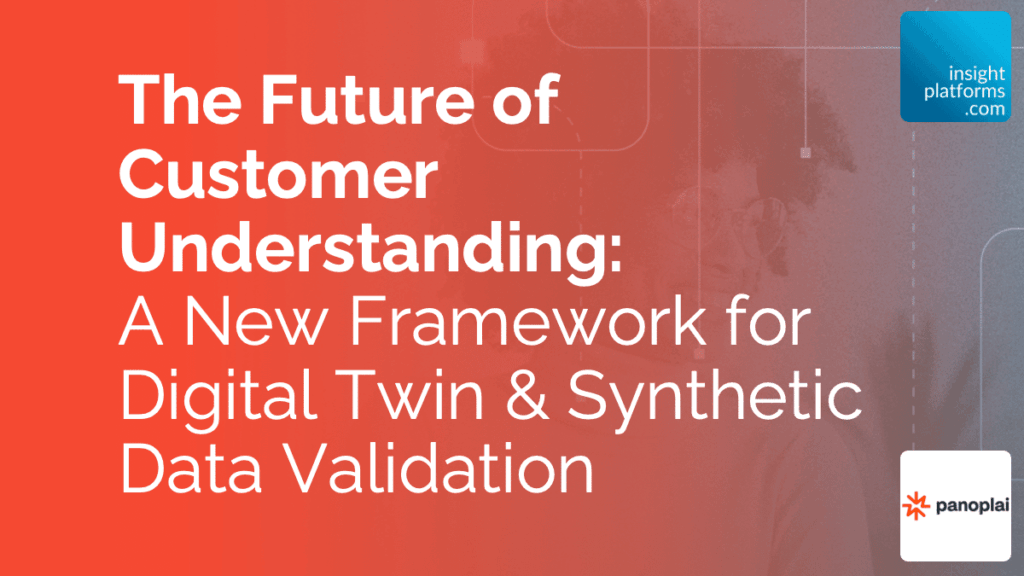 The Future of Customer Understanding:
A New Framework for Digital Twin & Synthetic Data Validation

insight platforms .com

panoplai